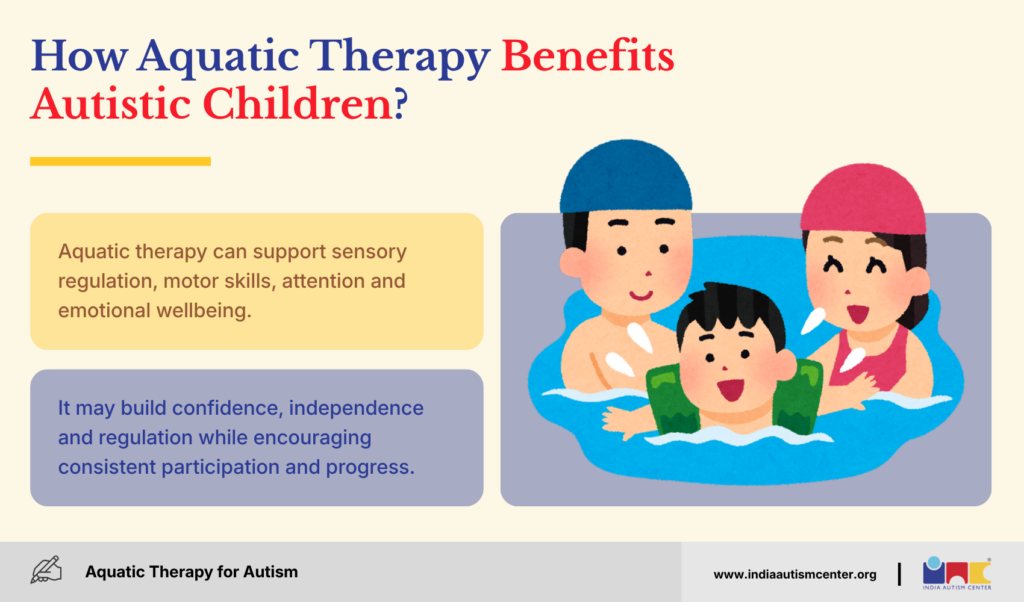 How Aquatic Therapy Benefits Autistic Children?

Aquatic therapy can support sensory regulation, motor skills, attention and emotional wellbeing.

It may build confidence, independence and regulation while encouraging consistent participation and progress.

Aquatic Therapy for Autism

www.indiaautismcenter.org

INDIA AUTISM CENTER